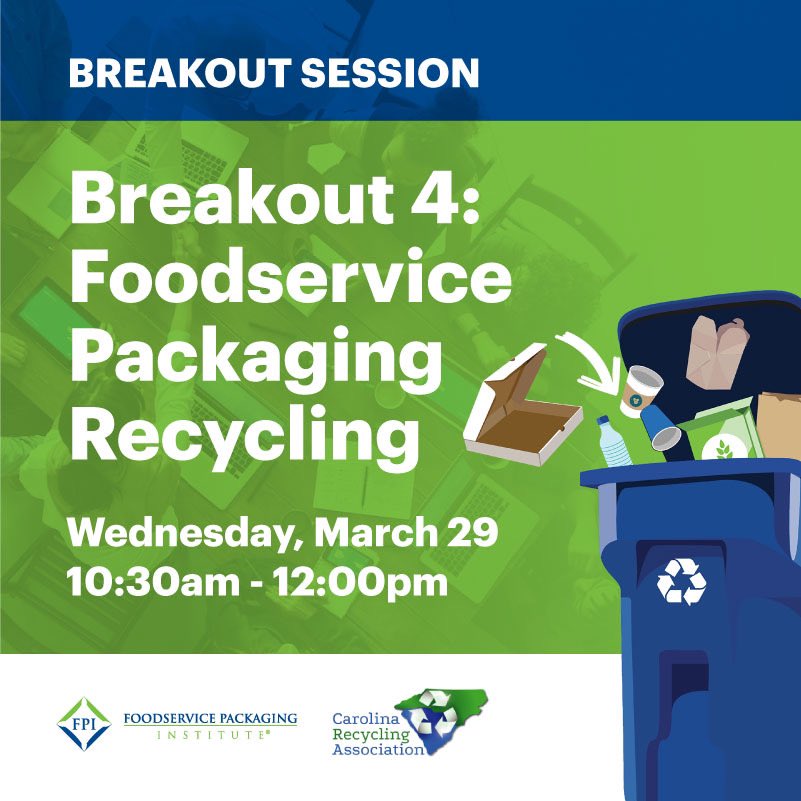 BREAKOUT SESSION

Breakout 4: Foodservice Packaging Recycling

Wednesday, March 29
10:30am - 12:00pm

FPI FOODSERVICE PACKAGING INSTITUTE®

Carolina Recycling Association